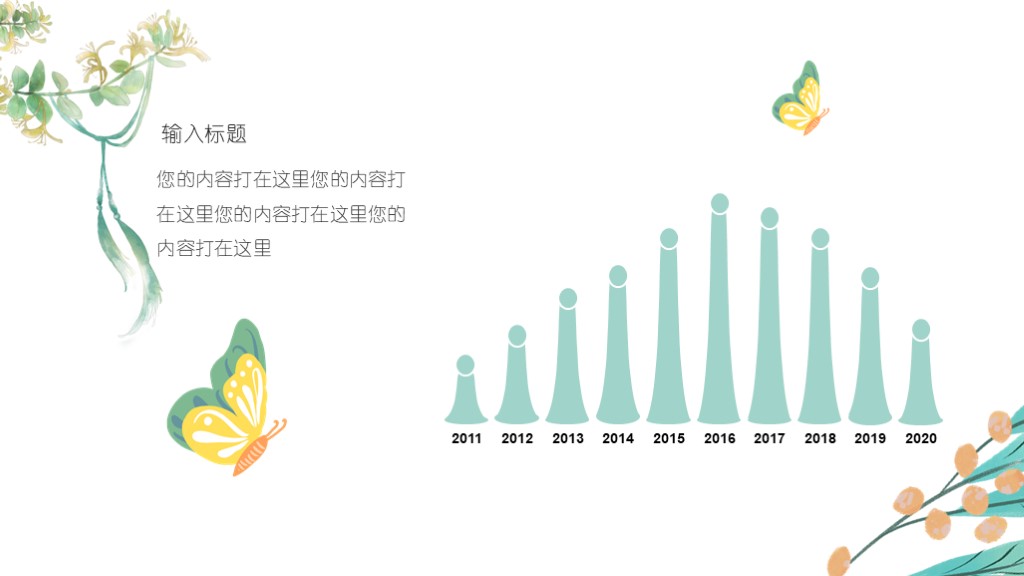 输入标题

您的内容打在这里您的内容打在这里您的内容打在这里您的内容打在这里

2011 2012 2013 2014 2015 2016 2017 2018 2019 2020